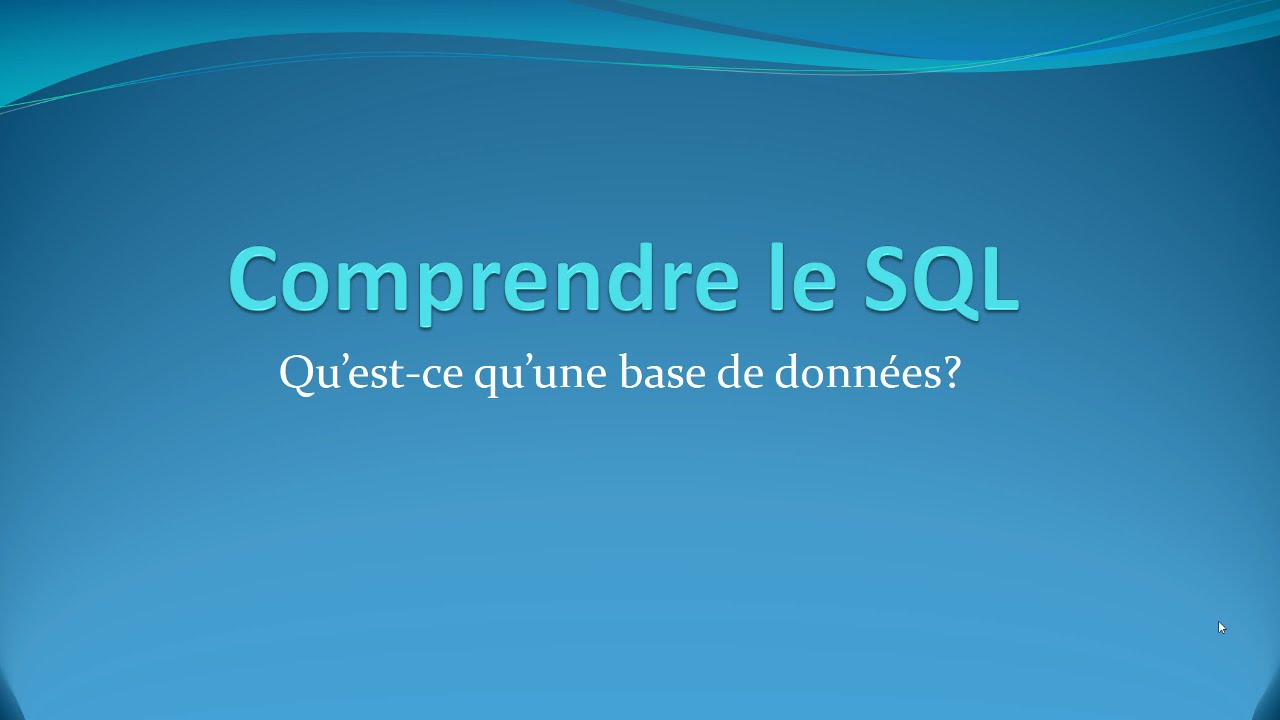 Comprendre le SQL

Qu’est-ce qu’une base de données?